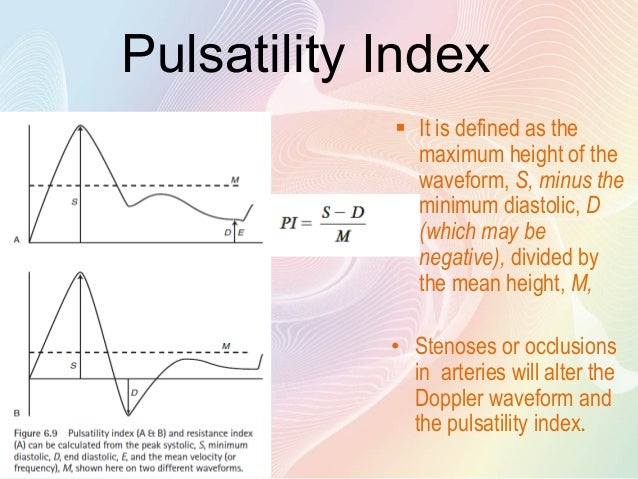 Pulsatility Index

M

S

D E

A

M

S

D

B

Figure 6.9 Pulsatility index (A & B) and resistance index (A) can be calculated from the peak systolic, S, minimum diastolic, D, end diastolic, E, and the mean velocity (or frequency), M, shown here on two different waveforms.

$PI = \frac{S - D}{M}$

▪ It is defined as the maximum height of the waveform, S, minus the minimum diastolic, D (which may be negative), divided by the mean height, M,

• Stenoses or occlusions in arteries will alter the Doppler waveform and the pulsatility index.